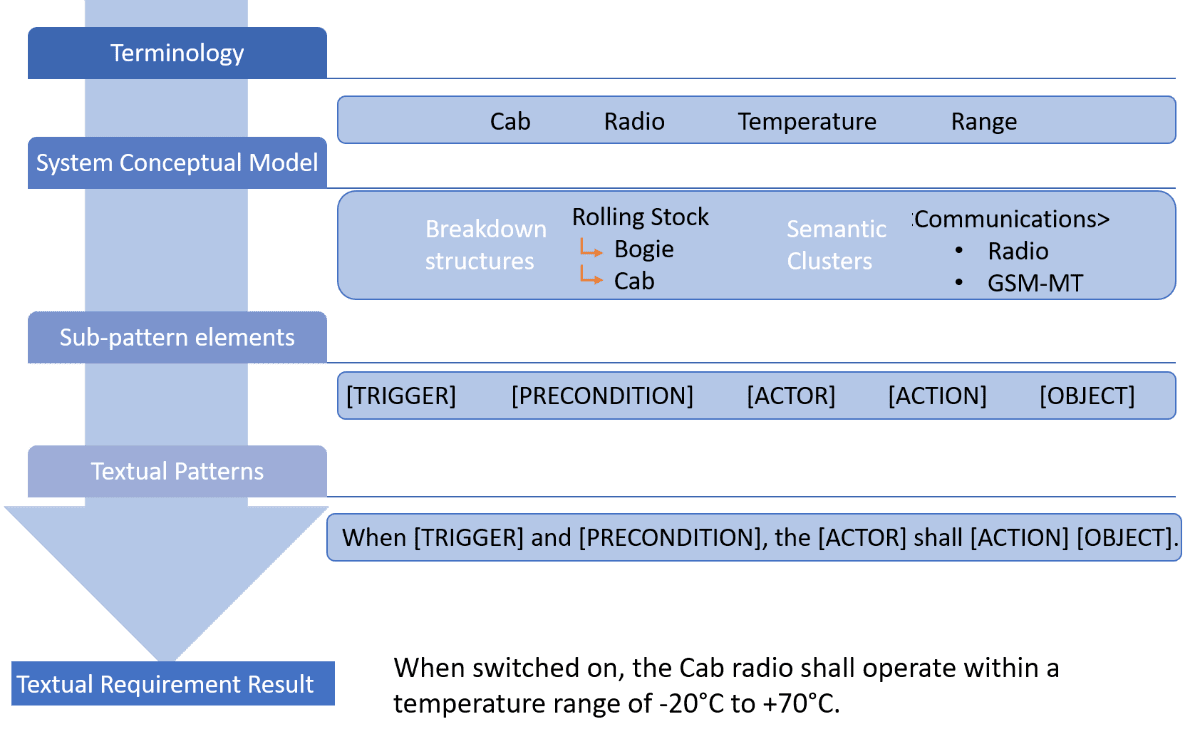 Terminology

Cab Radio Temperature Range

System Conceptual Model

Breakdown structures

Rolling Stock
Bogie
Cab

Semantic Clusters

:Communications>
• Radio
• GSM-MT

Sub-pattern elements

[TRIGGER] [PRECONDITION] [ACTOR] [ACTION] [OBJECT]

Textual Patterns

When [TRIGGER] and [PRECONDITION], the [ACTOR] shall [ACTION] [OBJECT].

Textual Requirement Result

When switched on, the Cab radio shall operate within a temperature range of -20°C to +70°C.